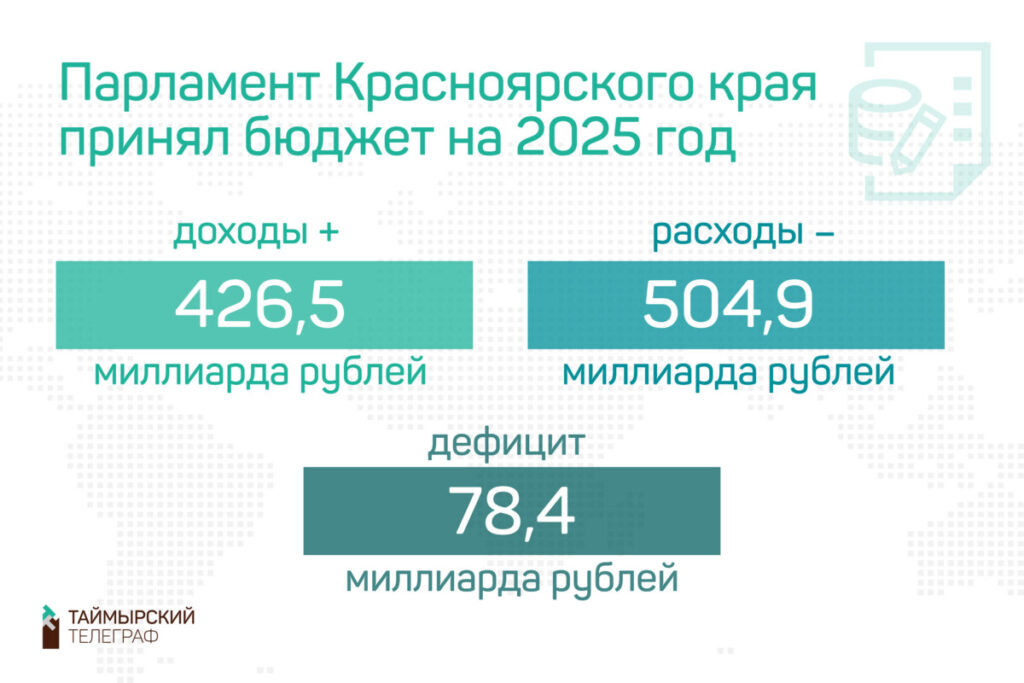 Парламент Красноярского края принял бюджет на 2025 год

доходы +
426,5
миллиарда рублей

расходы –
504,9
миллиарда рублей

дефицит
78,4
миллиарда рублей

ТАЙМЫРСКИЙ ТЕЛЕГРАФ